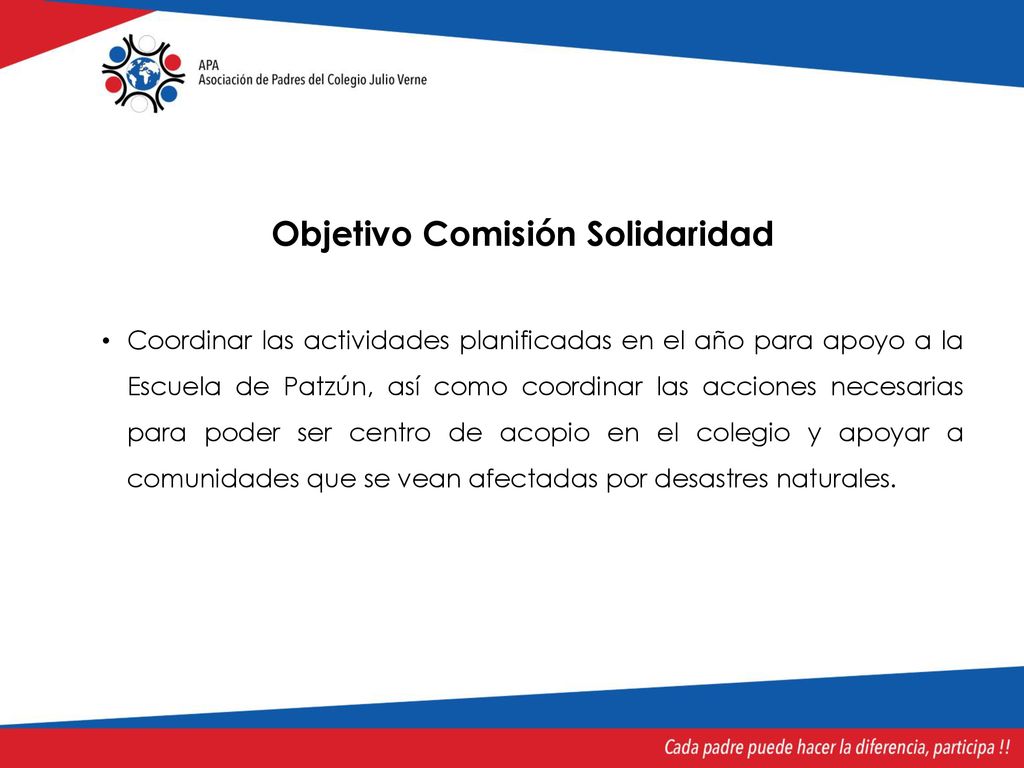 APA
Asociación de Padres del Colegio Julio Verne

Objetivo Comisión Solidaridad

• Coordinar las actividades planificadas en el año para apoyo a la Escuela de Patzún, así como coordinar las acciones necesarias para poder ser centro de acopio en el colegio y apoyar a comunidades que se vean afectadas por desastres naturales.

Cada padre puede hacer la diferencia, participa !!